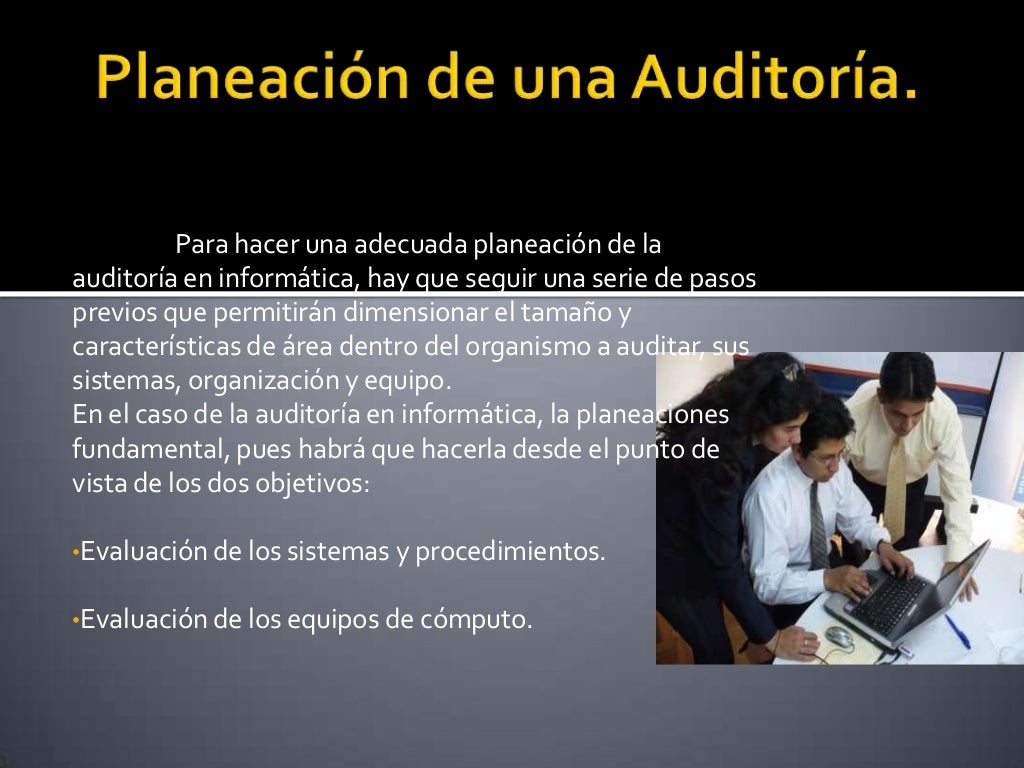 Planeación de una Auditoría.

Para hacer una adecuada planeación de la auditoría en informática, hay que seguir una serie de pasos previos que permitirán dimensionar el tamaño y características de área dentro del organismo a auditar, sus sistemas, organización y equipo.
En el caso de la auditoría en informática, la planeaciones fundamental, pues habrá que hacerla desde el punto de vista de los dos objetivos:

•Evaluación de los sistemas y procedimientos.

•Evaluación de los equipos de cómputo.